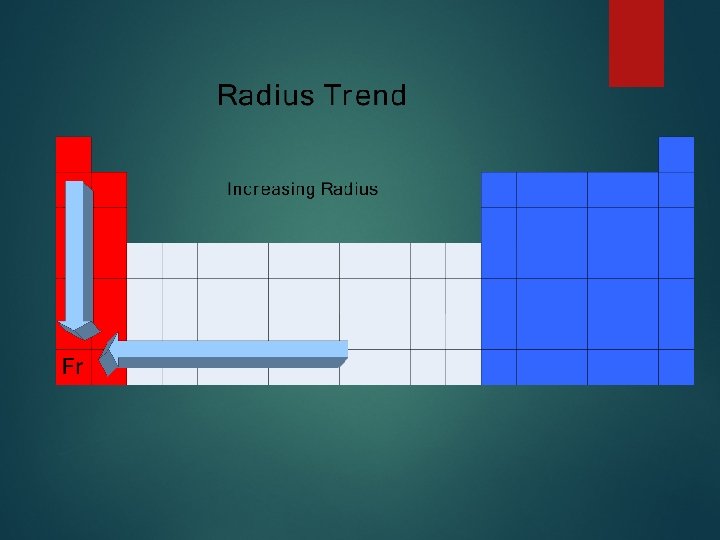 Radius Trend

Increasing Radius

Fr